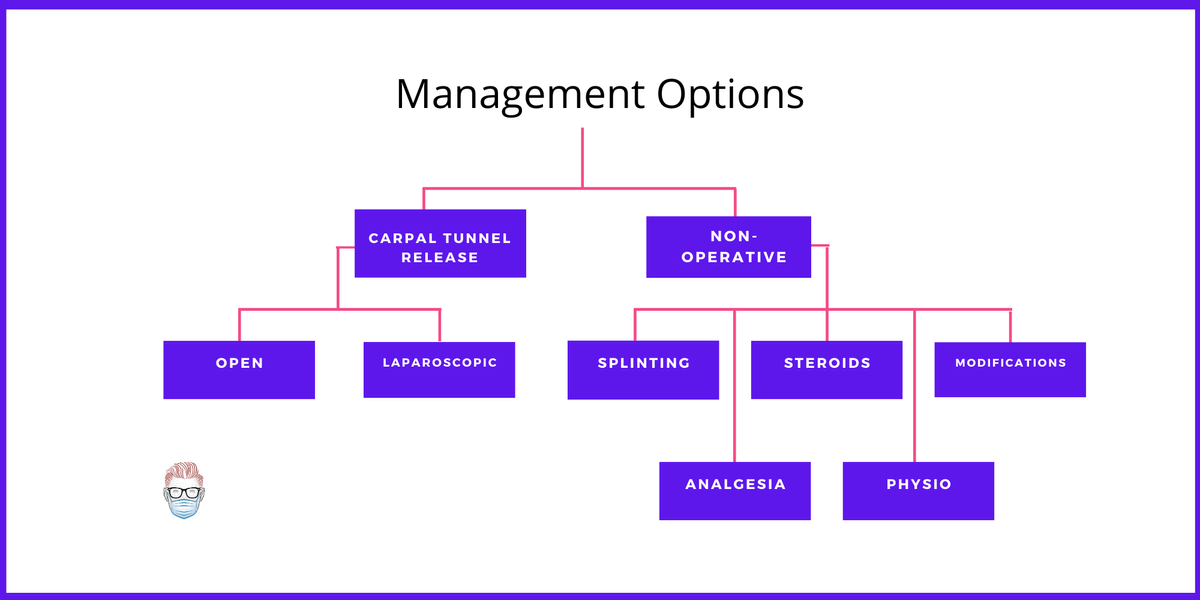 Management Options

CARPAL TUNNEL RELEASE

NON-OPERATIVE

OPEN

LAPAROSCOPIC

SPLINTING

STEROIDS

MODIFICATIONS

ANALGESIA

PHYSIO